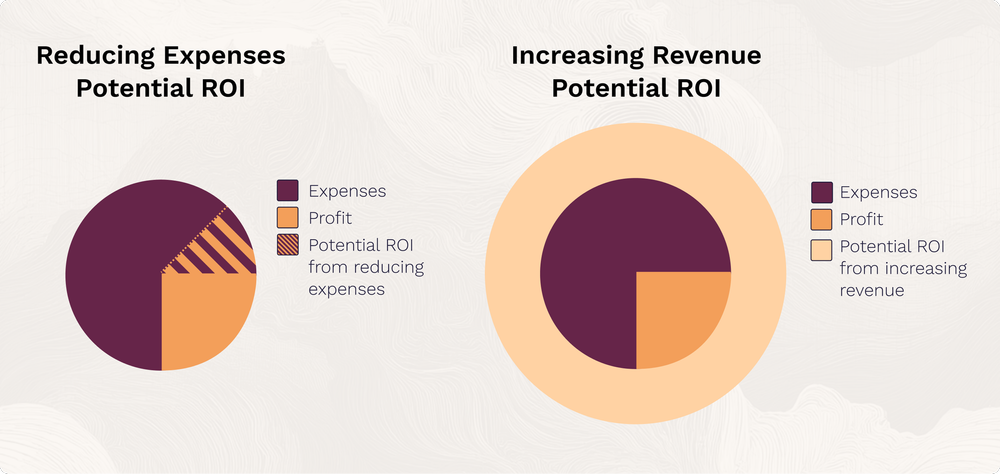 Reducing Expenses Potential ROI

Expenses
Profit
Potential ROI from reducing expenses

Increasing Revenue Potential ROI

Expenses
Profit
Potential ROI from increasing revenue